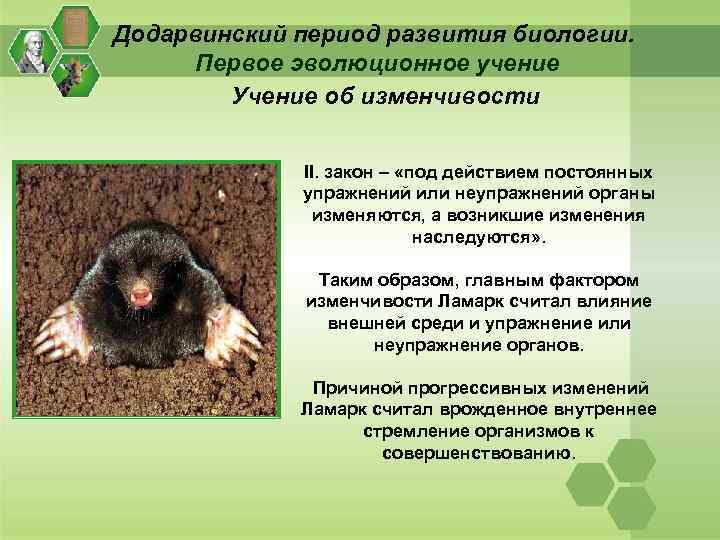 Додарвинский период развития биологии. Первое эволюционное учение

Учение об изменчивости

II. закон – «под действием постоянных упражнений или неупражнений органы изменяются, а возникшие изменения наследуются».

Таким образом, главным фактором изменчивости Ламарк считал влияние внешней среди и упражнение или неупражнение органов.

Причиной прогрессивных изменений Ламарк считал врожденное внутреннее стремление организмов к совершенствованию.